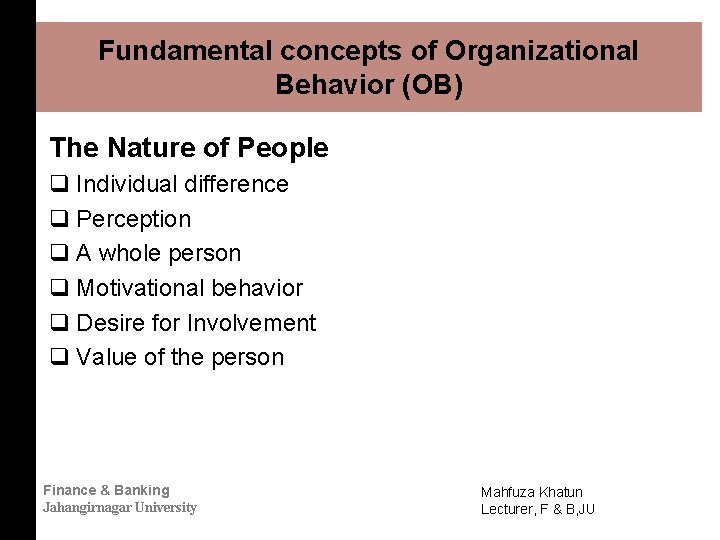 Fundamental concepts of Organizational Behavior (OB)

The Nature of People
❑ Individual difference
❑ Perception
❑ A whole person
❑ Motivational behavior
❑ Desire for Involvement
❑ Value of the person

Finance & Banking
Jahangirnagar University

Mahfuza Khatun
Lecturer, F & B,JU